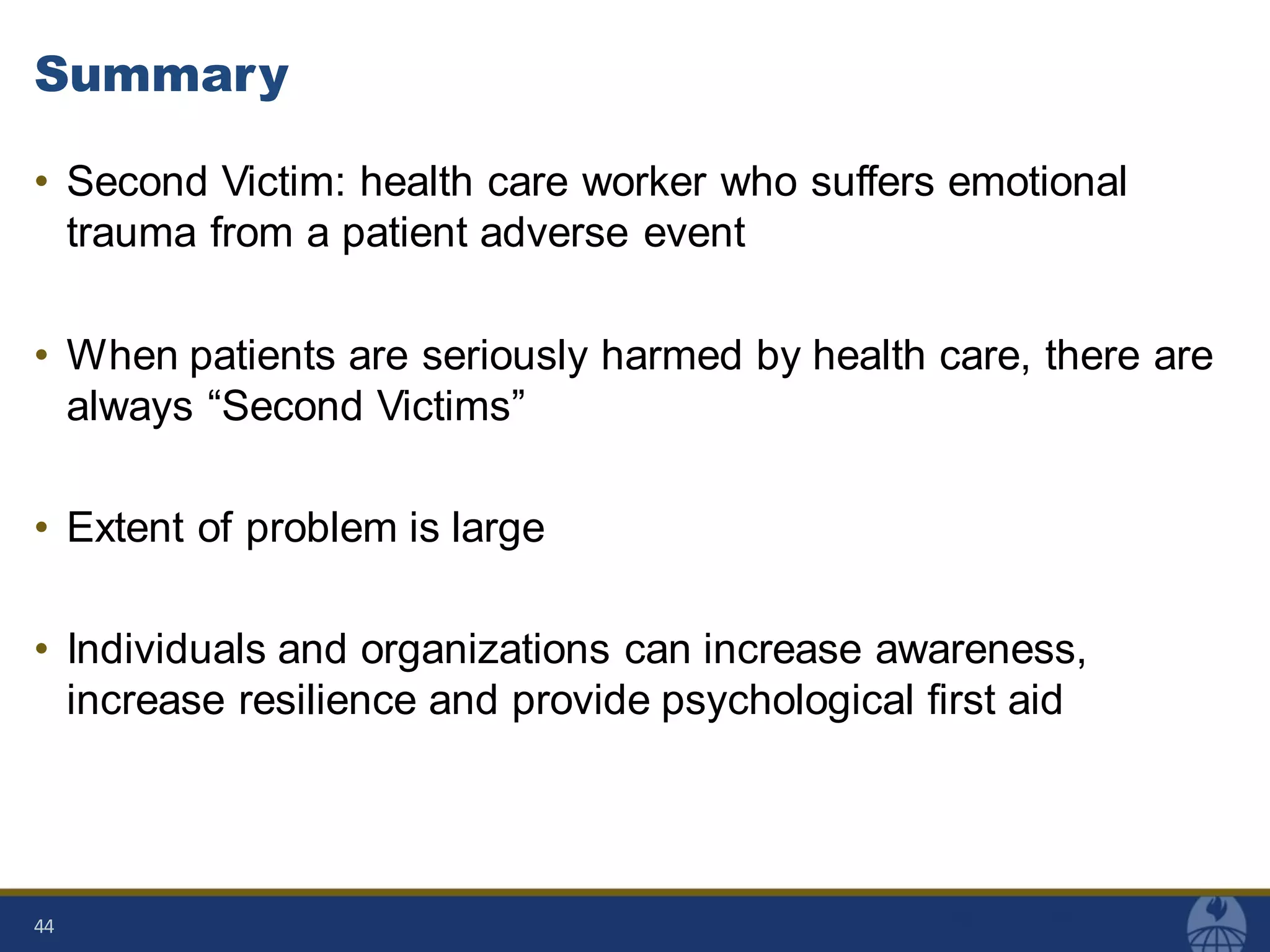 Summary

• Second Victim: health care worker who suffers emotional trauma from a patient adverse event

• When patients are seriously harmed by health care, there are always “Second Victims”

• Extent of problem is large

• Individuals and organizations can increase awareness, increase resilience and provide psychological first aid

44